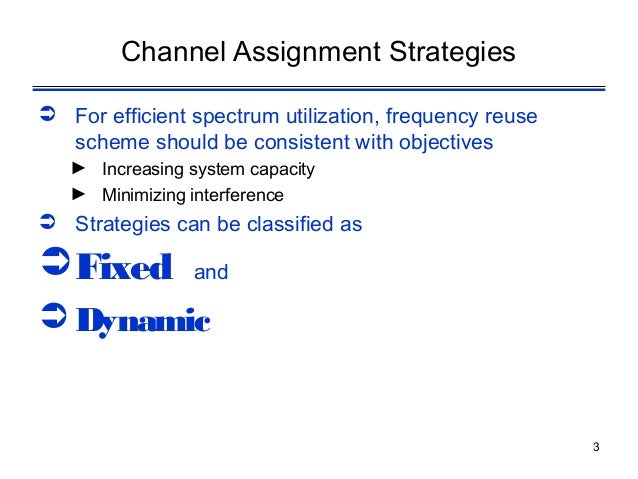 Channel Assignment Strategies

➲ For efficient spectrum utilization, frequency reuse scheme should be consistent with objectives

► Increasing system capacity

► Minimizing interference

➲ Strategies can be classified as

➲ Fixed and

➲ Dynamic

3